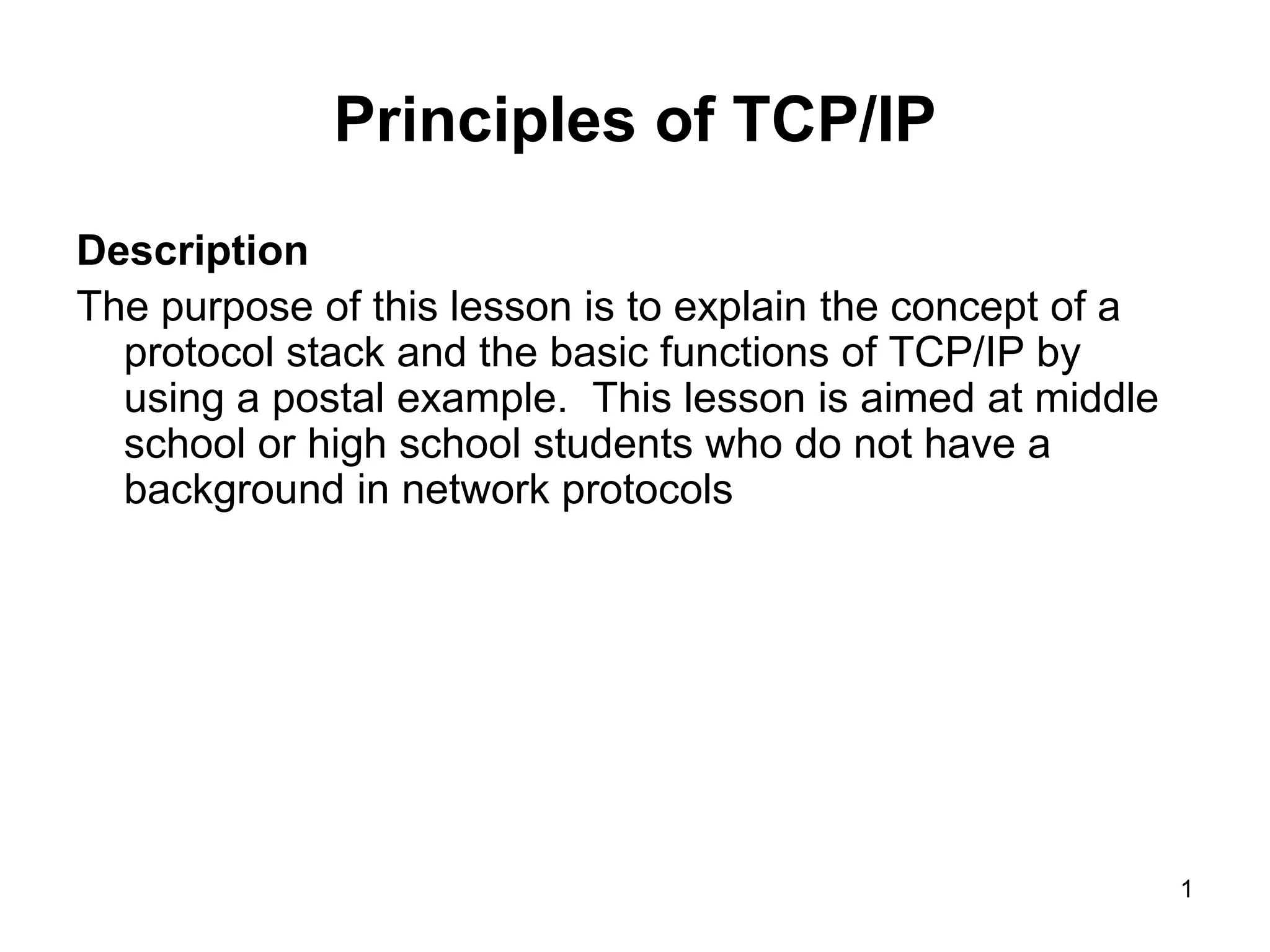 Principles of TCP/IP

Description

The purpose of this lesson is to explain the concept of a protocol stack and the basic functions of TCP/IP by using a postal example.  This lesson is aimed at middle school or high school students who do not have a background in network protocols

1